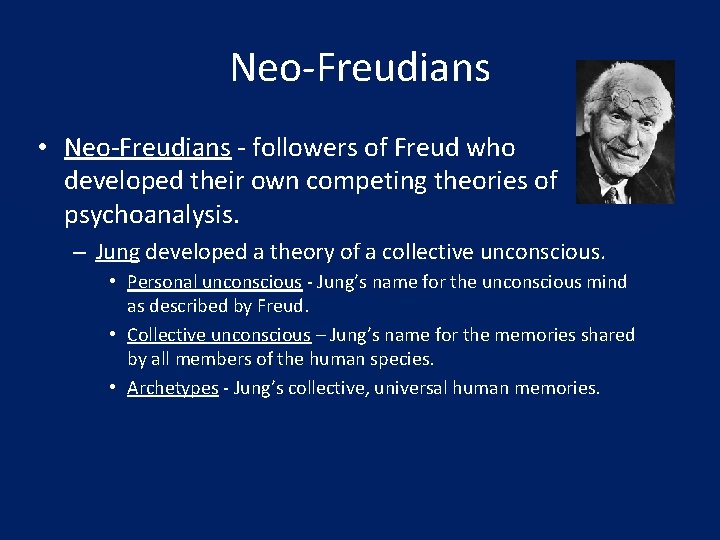 Neo-Freudians

• Neo-Freudians - followers of Freud who developed their own competing theories of psychoanalysis.

– Jung developed a theory of a collective unconscious.

• Personal unconscious - Jung's name for the unconscious mind as described by Freud.

• Collective unconscious – Jung's name for the memories shared by all members of the human species.

• Archetypes - Jung's collective, universal human memories.